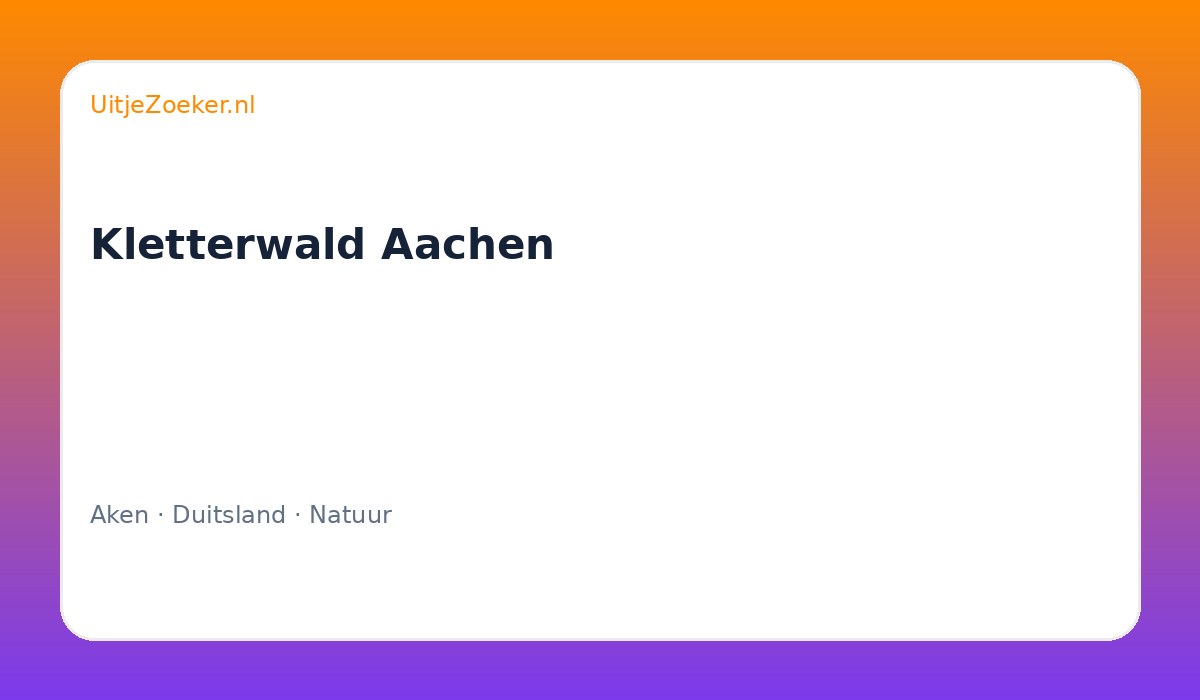 UitjeZoeker.nl

Kletterwald Aachen

Aken · Duitsland · Natuur